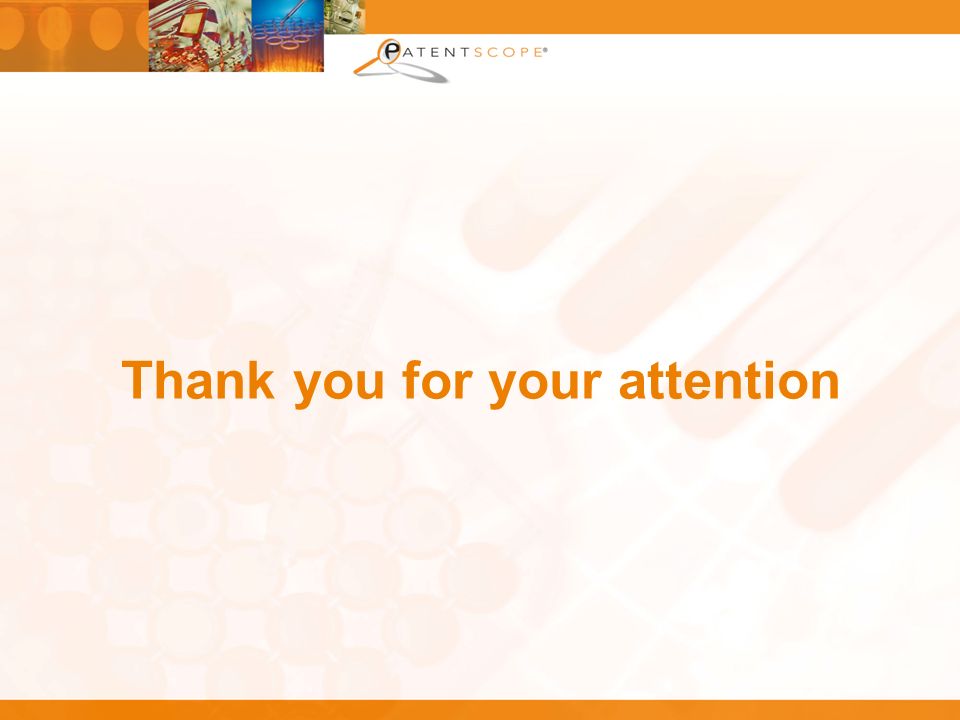 PATENTSCOPE®

Thank you for your attention